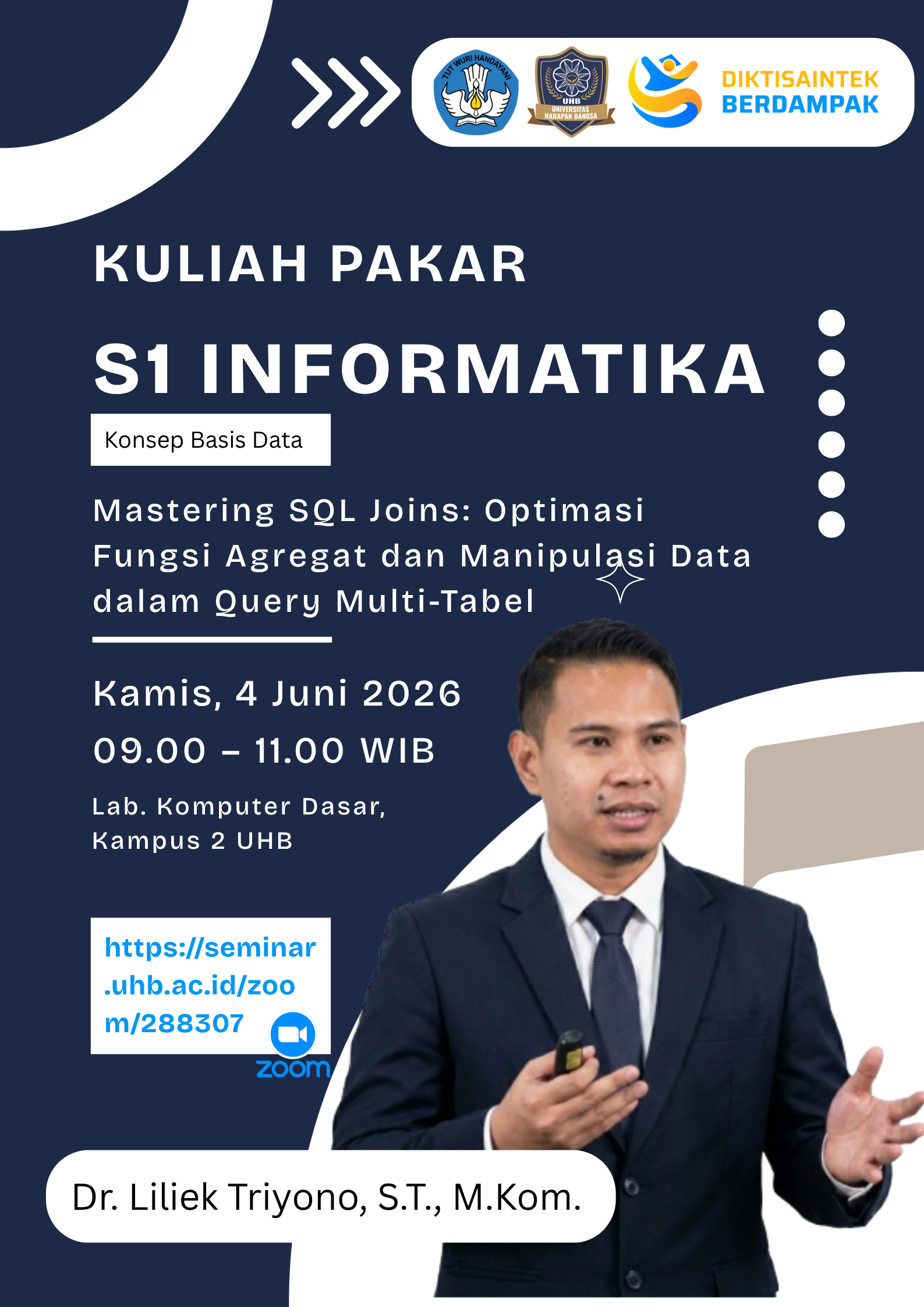 TUT WURI HANDAYANI

UHB
UNIVERSITAS HARAPAN BANGSA

DIKTISAINTEK
BERDAMPAK

KULIAH PAKAR

S1 INFORMATIKA

Konsep Basis Data

Mastering SQL Joins: Optimasi Fungsi Agregat dan Manipulasi Data dalam Query Multi-Tabel

Kamis, 4 Juni 2026

09.00 – 11.00 WIB

Lab. Komputer Dasar, Kampus 2 UHB

https://seminar.uhb.ac.id/zoom/288307

zoom

Dr. Liliek Triyono, S.T., M.Kom.